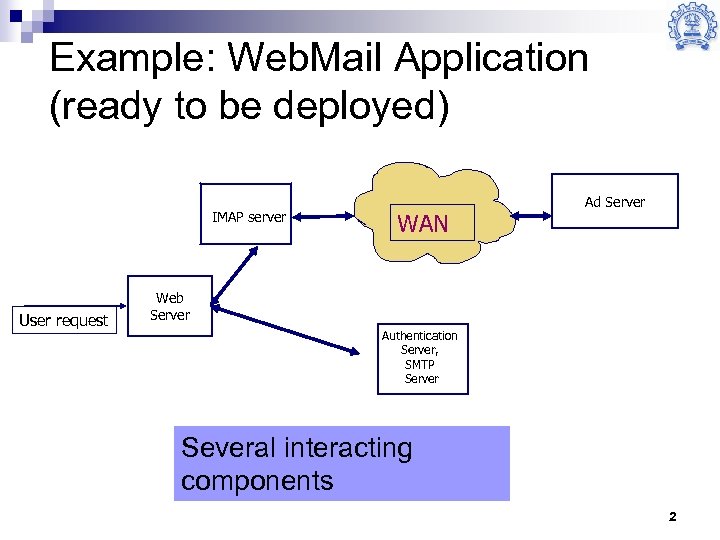 Example: WebMail Application (ready to be deployed)

IMAP server

WAN

Ad Server

User request

Web Server

Authentication Server, SMTP Server

Several interacting components

2